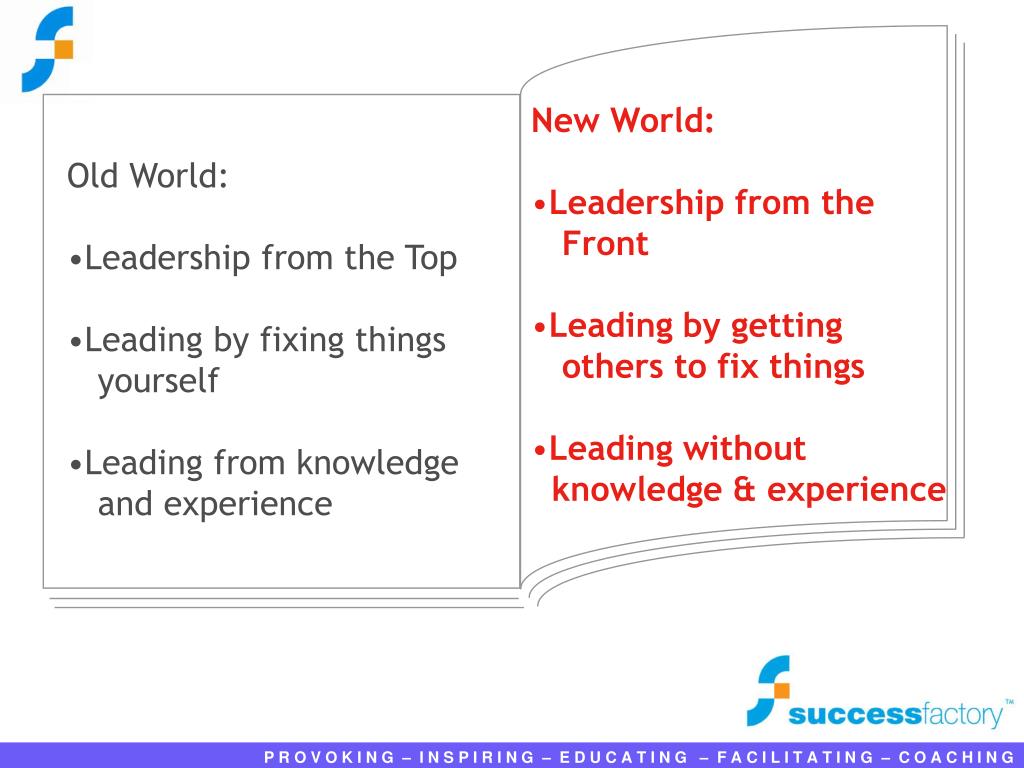 Old World:

•Leadership from the Top

•Leading by fixing things yourself

•Leading from knowledge and experience

New World:

•Leadership from the Front

•Leading by getting others to fix things

•Leading without knowledge & experience

successfactory™

PROVOKING – INSPIRING – EDUCATING – FACILITATING – COACHING